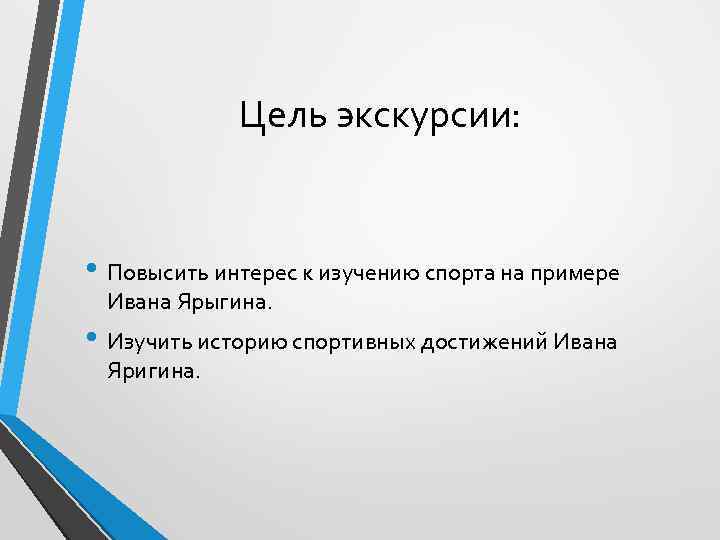 Цель экскурсии:

• Повысить интерес к изучению спорта на примере Ивана Ярыгина.

• Изучить историю спортивных достижений Ивана Яригина.